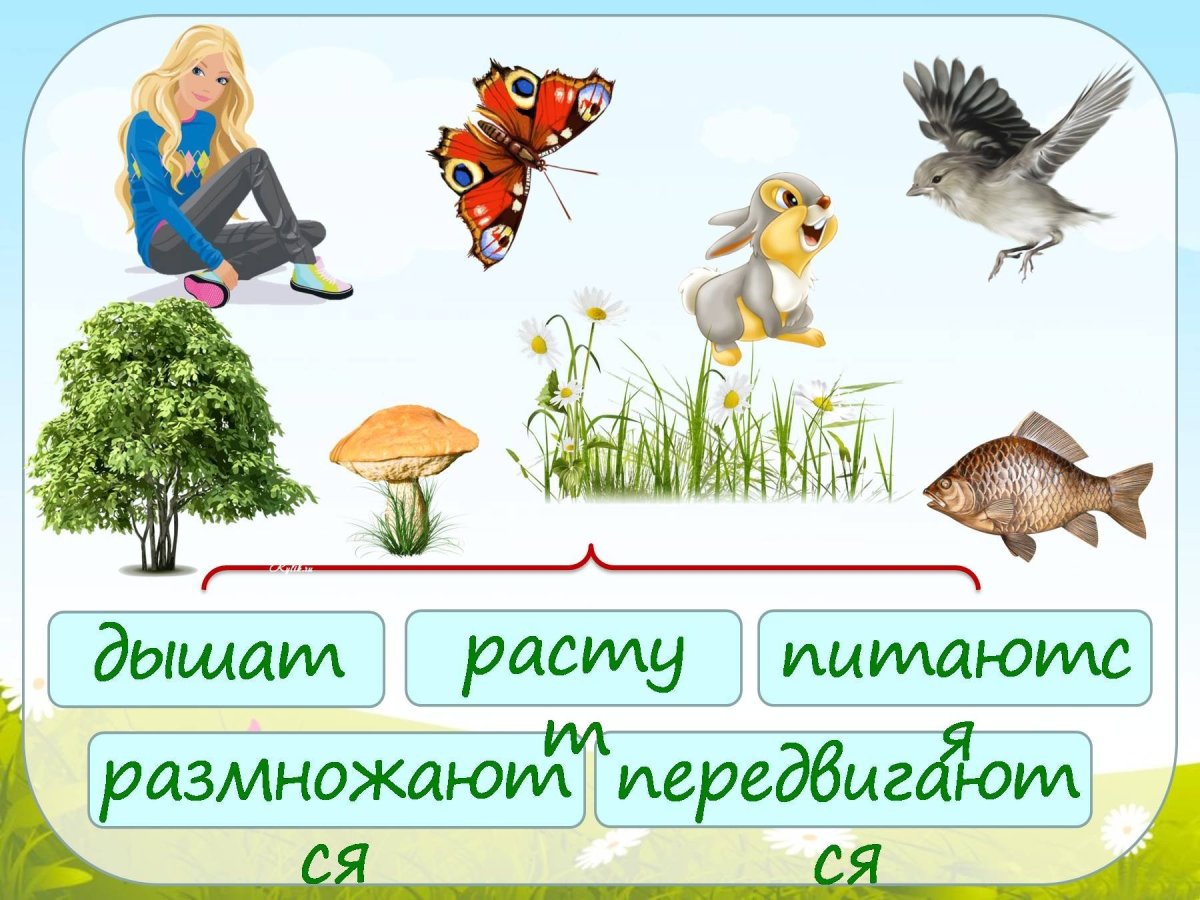 дышат

растут

питаются

размножаются

передвигаются